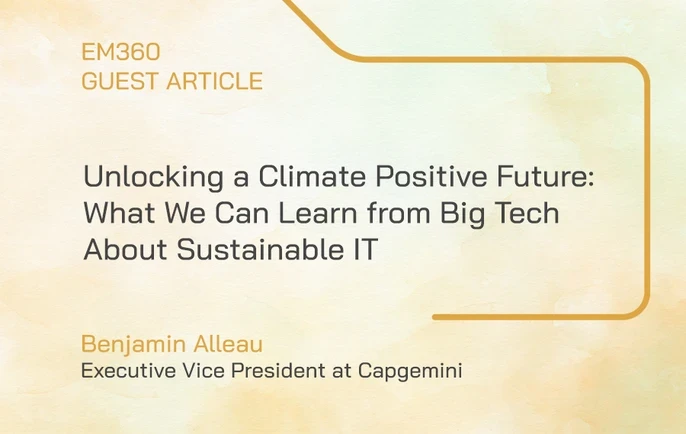 EM360
GUEST ARTICLE

Unlocking a Climate Positive Future: What We Can Learn from Big Tech About Sustainable IT

Benjamin Alleau
Executive Vice President at Capgemini